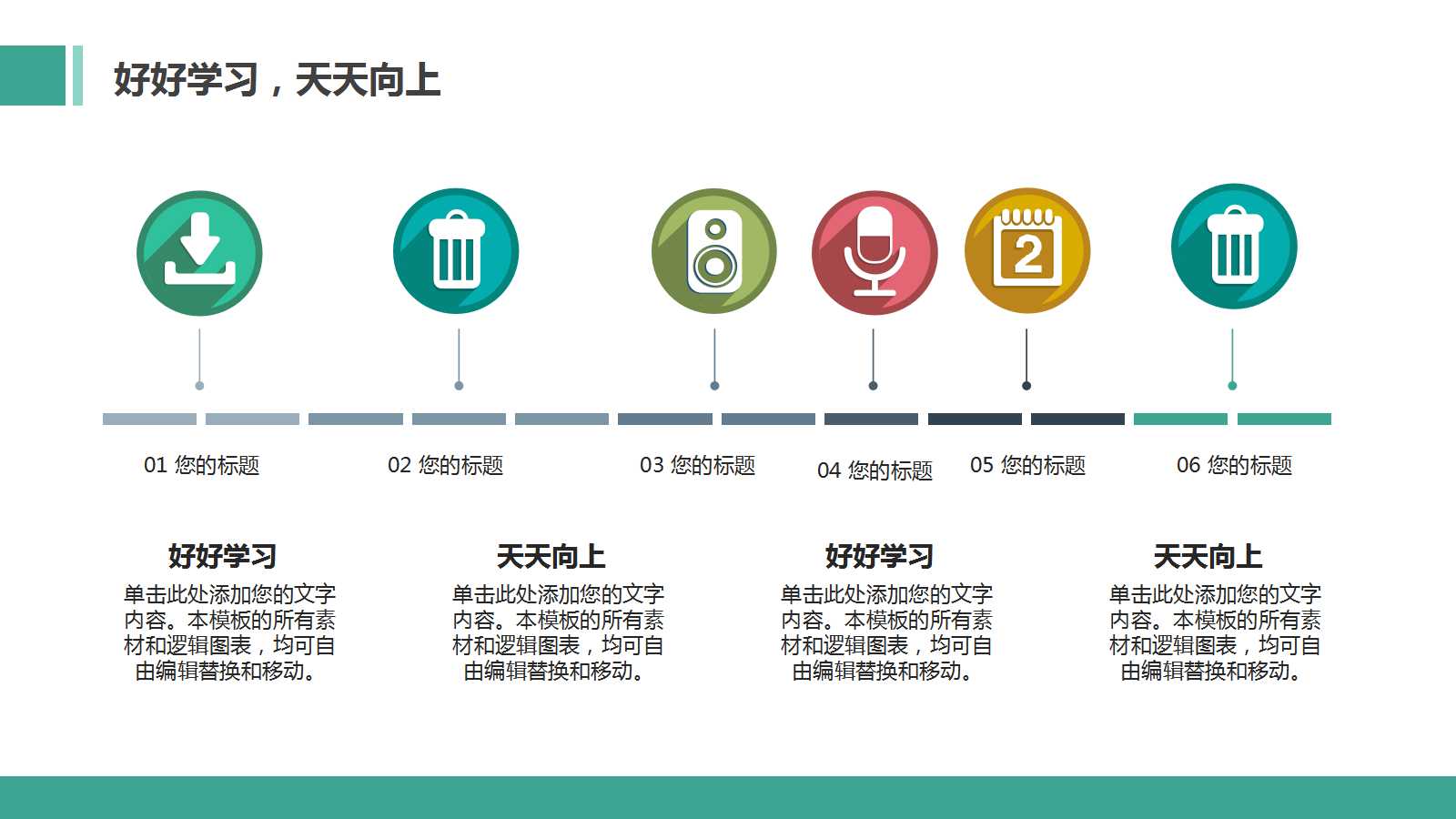 好好学习，天天向上

2

01 您的标题

02 您的标题

03 您的标题

04 您的标题

05 您的标题

06 您的标题

好好学习

单击此处添加您的文字内容。本模板的所有素材和逻辑图表，均可自由编辑替换和移动。

天天向上

单击此处添加您的文字内容。本模板的所有素材和逻辑图表，均可自由编辑替换和移动。

好好学习

单击此处添加您的文字内容。本模板的所有素材和逻辑图表，均可自由编辑替换和移动。

天天向上

单击此处添加您的文字内容。本模板的所有素材和逻辑图表，均可自由编辑替换和移动。